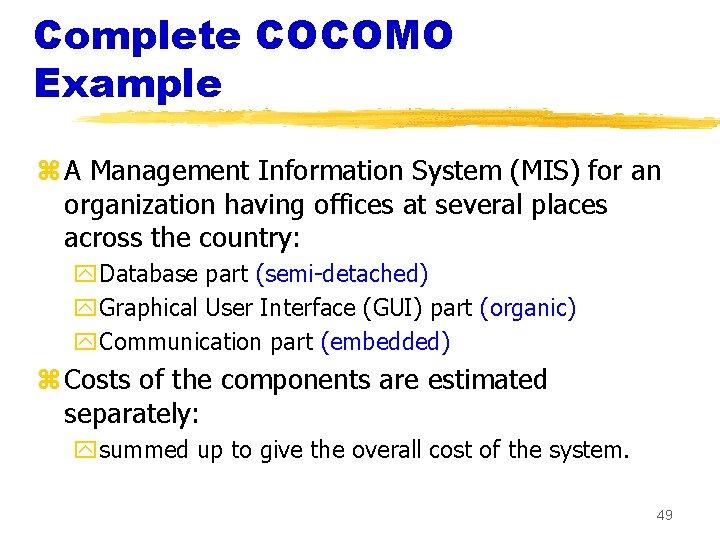 Complete COCOMO Example

A Management Information System (MIS) for an organization having offices at several places across the country:

Database part (semi-detached)

Graphical User Interface (GUI) part (organic)

Communication part (embedded)

Costs of the components are estimated separately:

summed up to give the overall cost of the system.

49